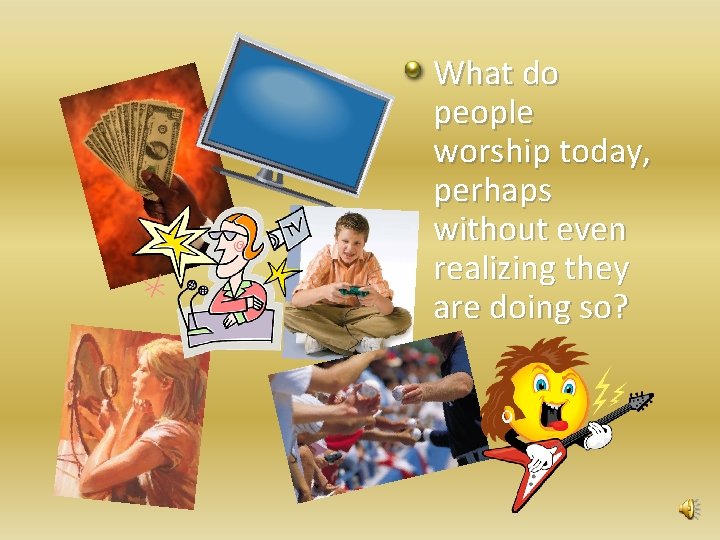 What do people worship today, perhaps without even realizing they are doing so?

TV